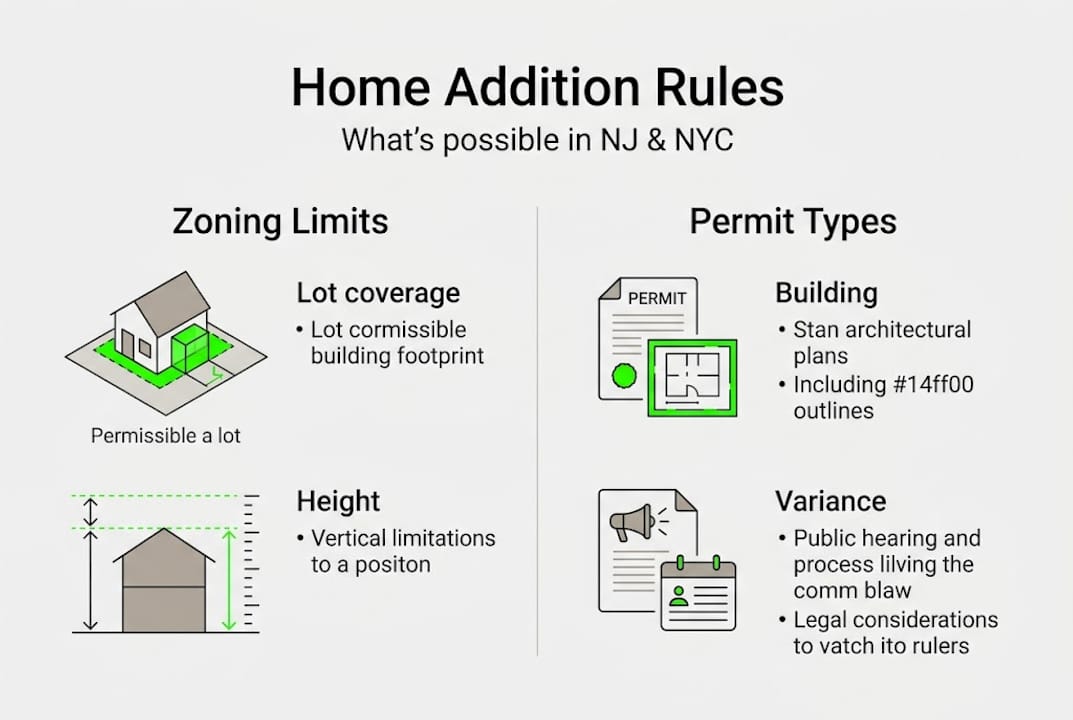 Home Addition Rules
What's possible in NJ & NYC

Zoning Limits

Permissible a lot

Lot coverage
• Lot cormissible building footprint

Height
• Vertical limitations to a positon

Permit Types

PERMIT

Building
• Stan architectural plans
• Including #14ff00 outlines

Variance
• Public hearing and process lilving the comm blaw
• Legal considerations to vatch ito rulers